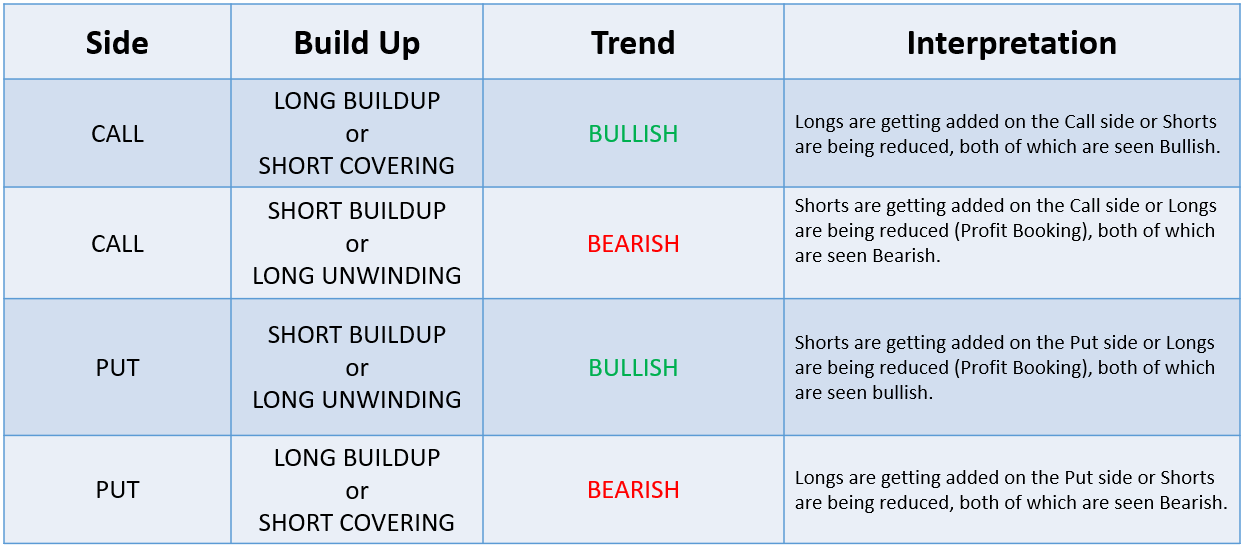 | Side | Build Up | Trend | Interpretation |
|---|---|---|---|
| CALL | LONG BUILDUP or SHORT COVERING | BULLISH | Longs are getting added on the Call side or Shorts are being reduced, both of which are seen Bullish. |
| CALL | SHORT BUILDUP or LONG UNWINDING | BEARISH | Shorts are getting added on the Call side or Longs are being reduced (Profit Booking), both of which are seen Bearish. |
| PUT | SHORT BUILDUP or LONG UNWINDING | BULLISH | Shorts are getting added on the Put side or Longs are being reduced (Profit Booking), both of which are seen bullish. |
| PUT | LONG BUILDUP or SHORT COVERING | BEARISH | Longs are getting added on the Put side or Shorts are being reduced, both of which are seen Bearish. |